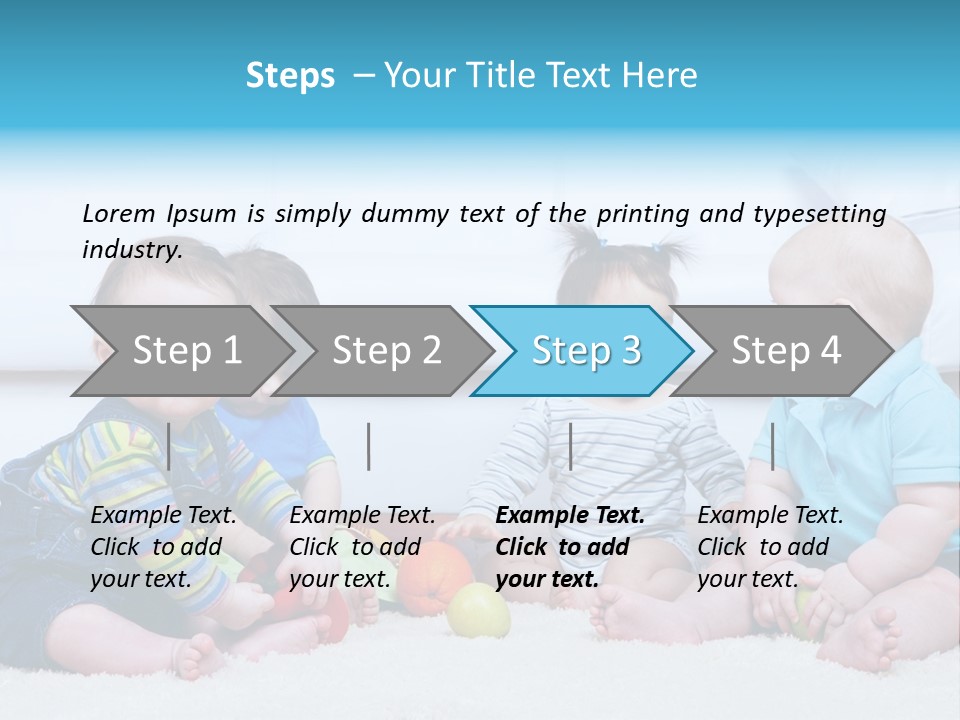 Steps – Your Title Text Here

Lorem Ipsum is simply dummy text of the printing and typesetting industry.

Step 1

Step 2

Step 3

Step 4

Example Text. Click to add your text.

Example Text. Click to add your text.

Example Text. Click to add your text.

Example Text. Click to add your text.